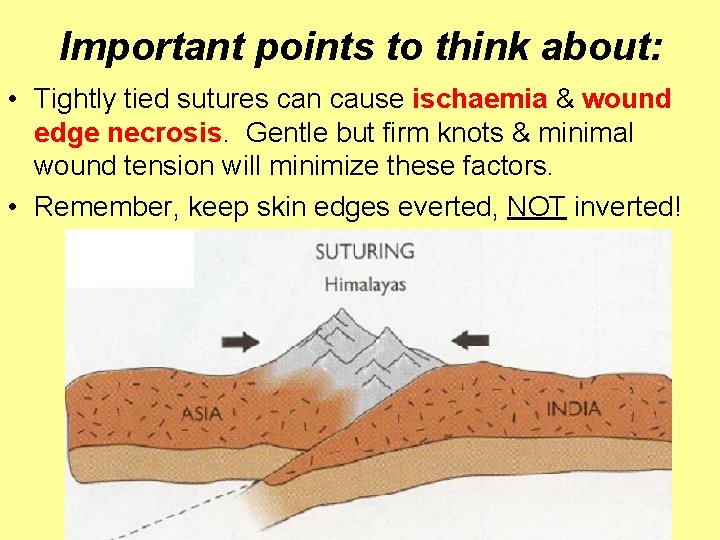 Important points to think about:

• Tightly tied sutures can cause ischaemia & wound edge necrosis. Gentle but firm knots & minimal wound tension will minimize these factors.

• Remember, keep skin edges everted, NOT inverted!

SUTURING
Himalayas
ASIA
INDIA